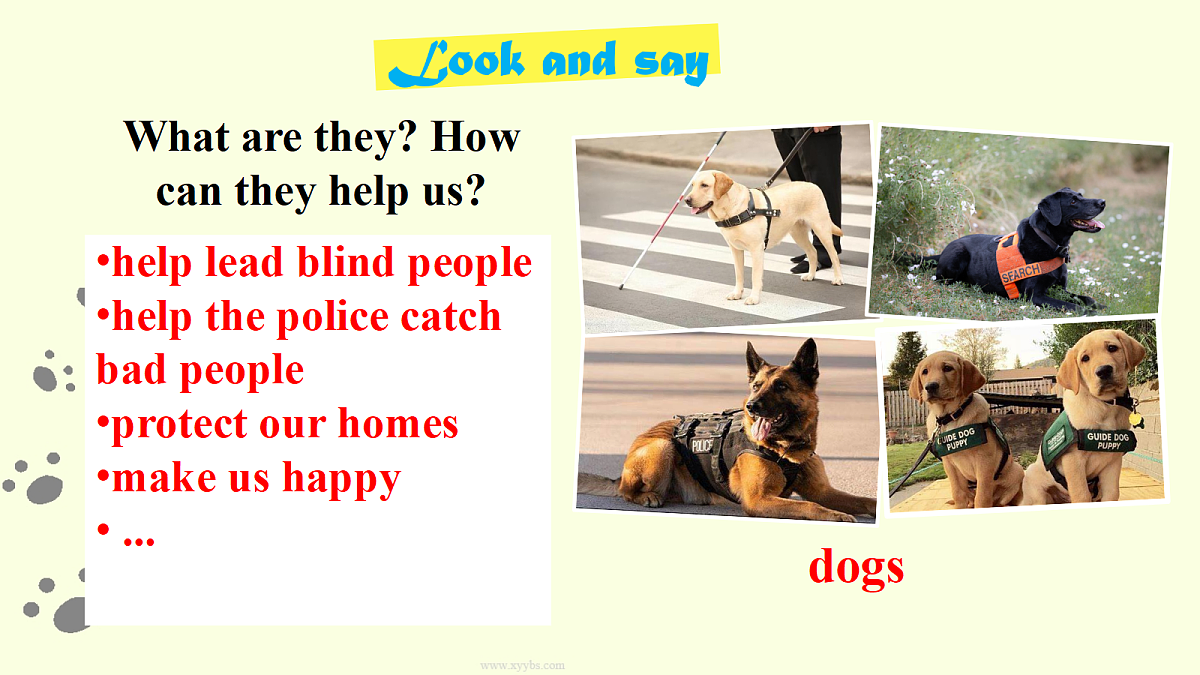 Look and say

What are they? How can they help us?

•help lead blind people
•help the police catch bad people
•protect our homes
•make us happy
• ...

SEARCH

POLICE

GUIDE DOG PUPPY

GUIDE DOG PUPPY

dogs

www.xyybs.com